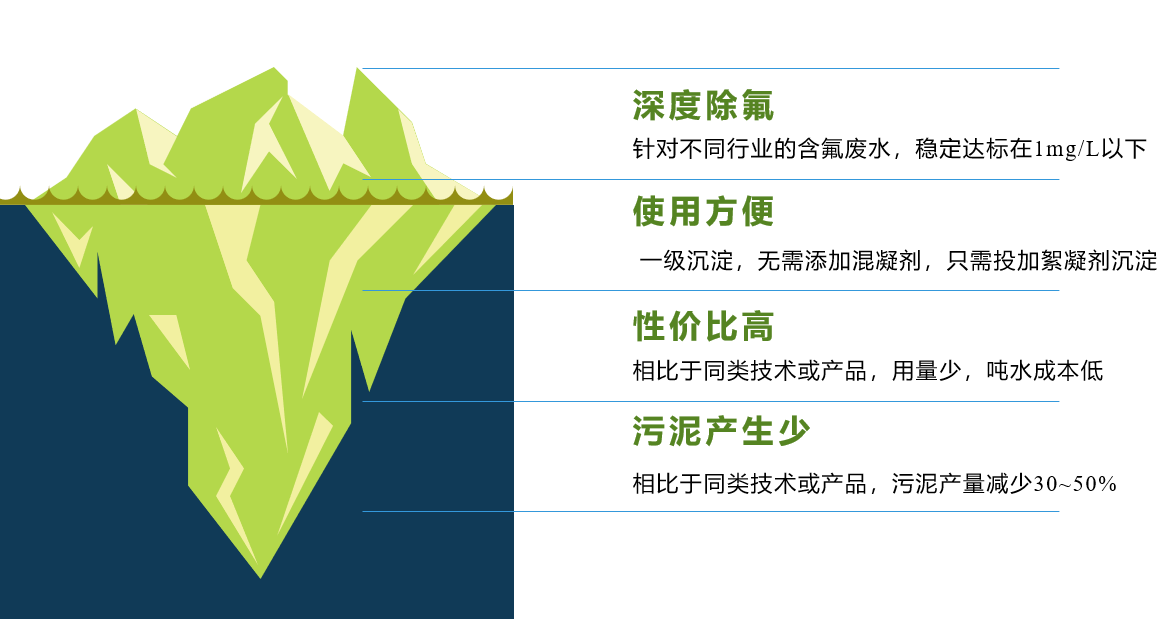 深度除氟

针对不同行业的含氟废水，稳定达标在1mg/L以下

使用方便

一级沉淀，无需添加混凝剂，只需投加絮凝剂沉淀

性价比高

相比于同类技术或产品，用量少，吨水成本低

污泥产生少

相比于同类技术或产品，污泥产量减少30~50%